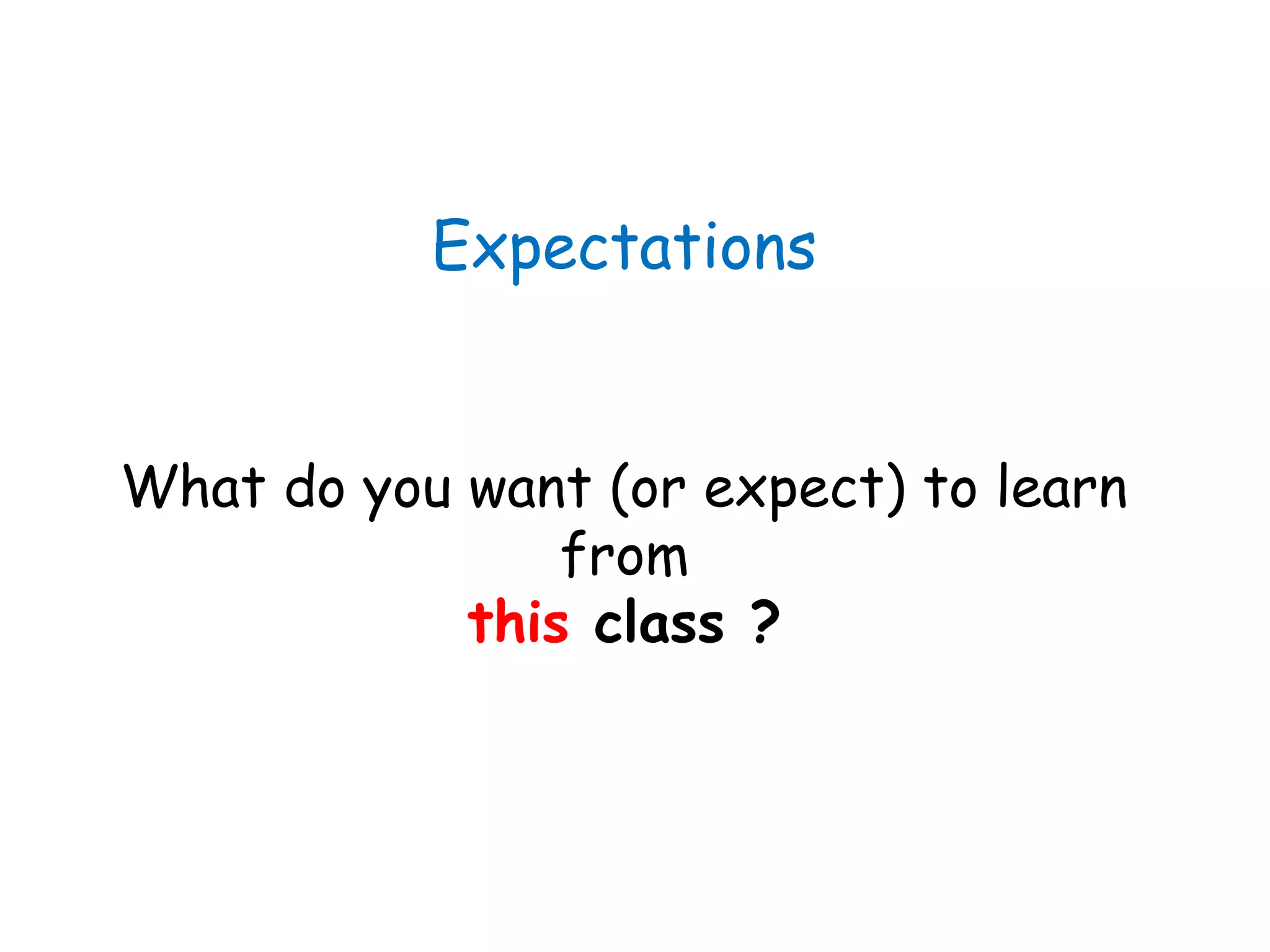 Expectations

What do you want (or expect) to learn from
this class ?